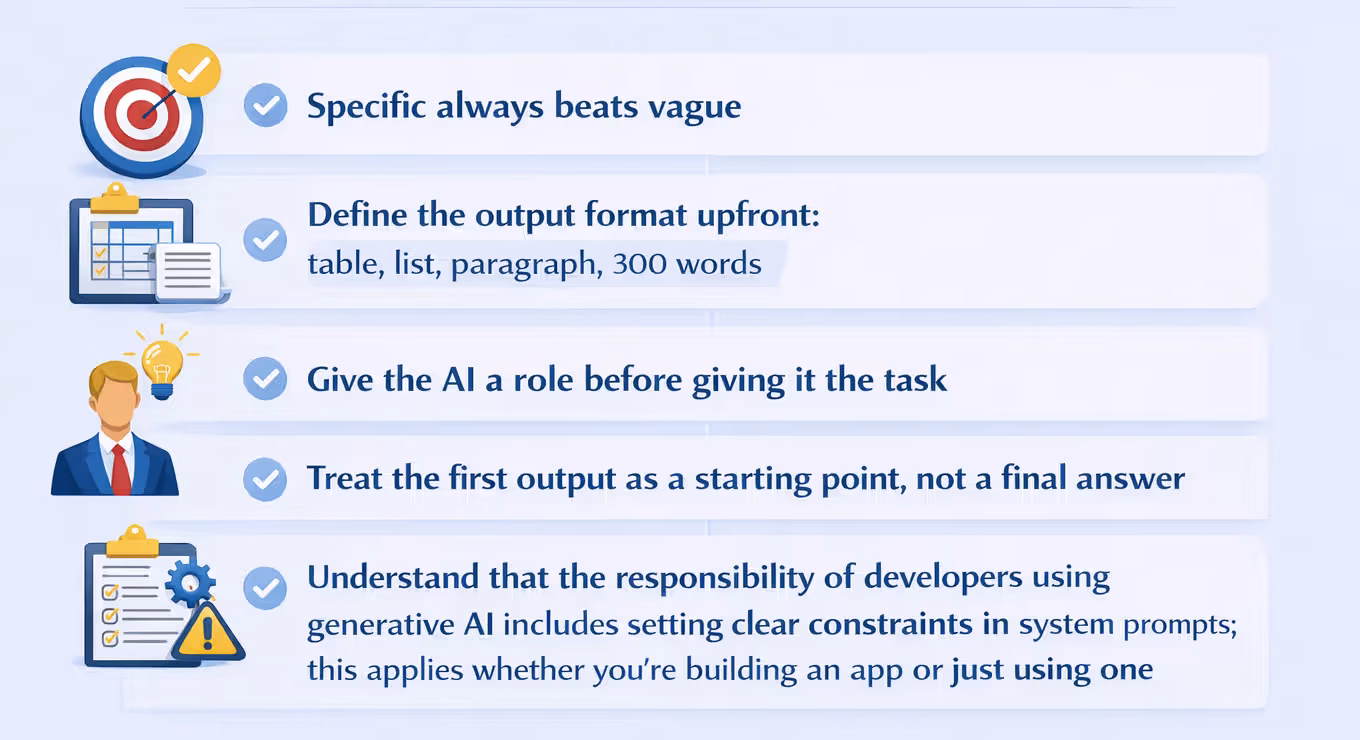 Specific always beats vague

Define the output format upfront:
table, list, paragraph, 300 words

Give the AI a role before giving it the task

Treat the first output as a starting point, not a final answer

Understand that the responsibility of developers using generative AI includes setting clear constraints in system prompts; this applies whether you're building an app or just using one